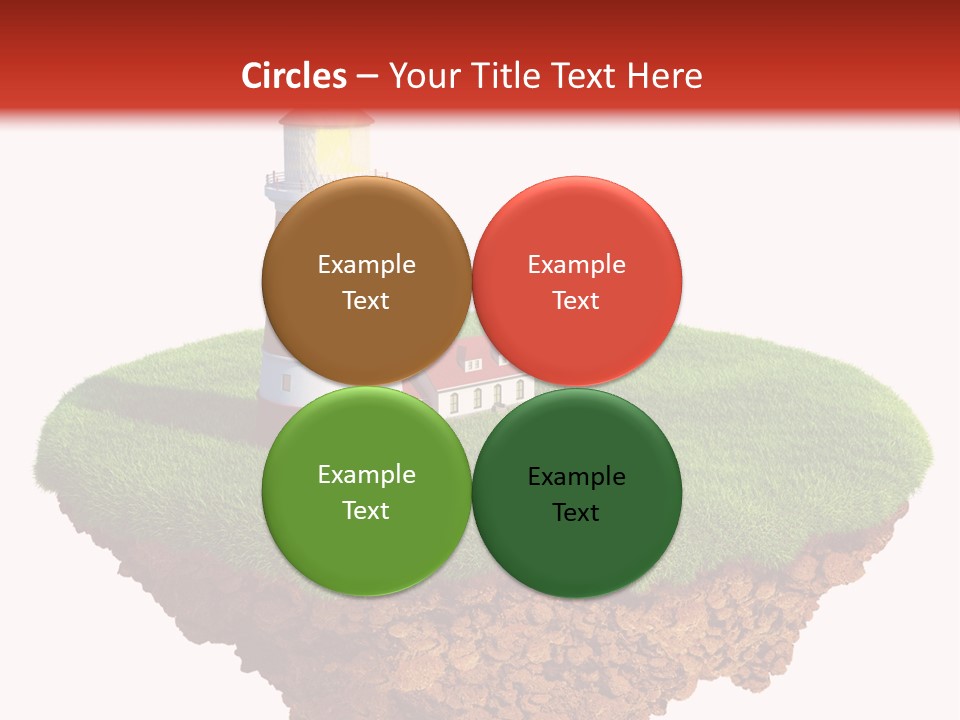 Circles – Your Title Text Here

Example Text

Example Text

Example Text

Example Text